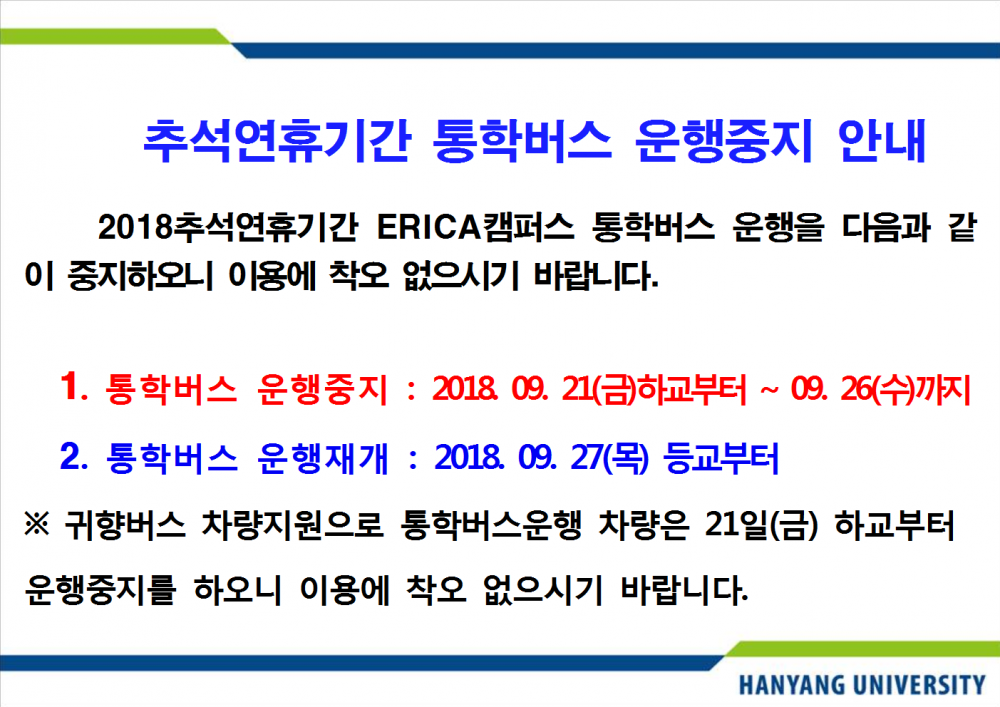 추석연휴기간 통학버스 운행중지 안내

2018추석연휴기간 ERICA캠퍼스 통학버스 운행을 다음과 같이 중지하오니 이용에 착오 없으시기 바랍니다.

1. 통학버스 운행중지 : 2018. 09. 21(금)하교부터 ~ 09. 26(수)까지

2. 통학버스 운행재개 : 2018. 09. 27(목) 등교부터

※ 귀향버스 차량지원으로 통학버스운행 차량은 21일(금) 하교부터 운행중지를 하오니 이용에 착오 없으시기 바랍니다.

HANYANG UNIVERSITY